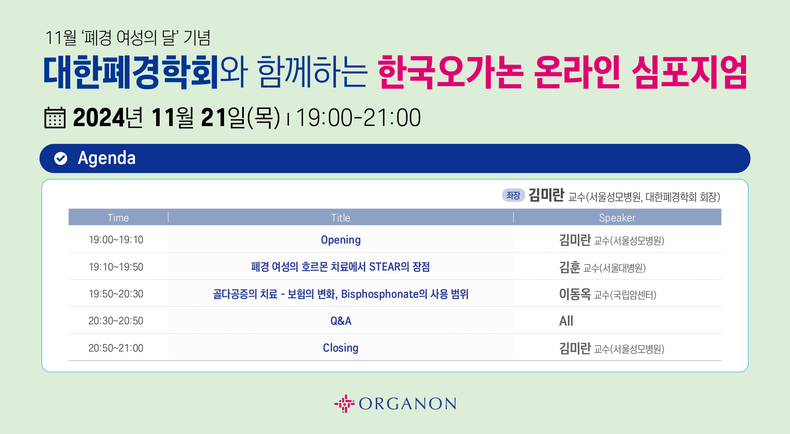 11월 '폐경 여성의 달' 기념

대한폐경학회와 함께하는 한국오가논 온라인 심포지엄

2024년 11월 21일(목) | 19:00-21:00

Agenda

좌장 김미란 교수(서울성모병원, 대한폐경학회 회장)

| Time | Title | Speaker |
|---|---|---|
| 19:00~19:10 | Opening | 김미란 교수(서울성모병원) |
| 19:10~19:50 | 폐경 여성의 호르몬 치료에서 STEAR의 장점 | 김훈 교수(서울대병원) |
| 19:50~20:30 | 골다공증의 치료 - 보험의 변화, Bisphosphonate의 사용 범위 | 이동옥 교수(국립암센터) |
| 20:30~20:50 | Q&A | All |
| 20:50~21:00 | Closing | 김미란 교수(서울성모병원) |

ORGANON